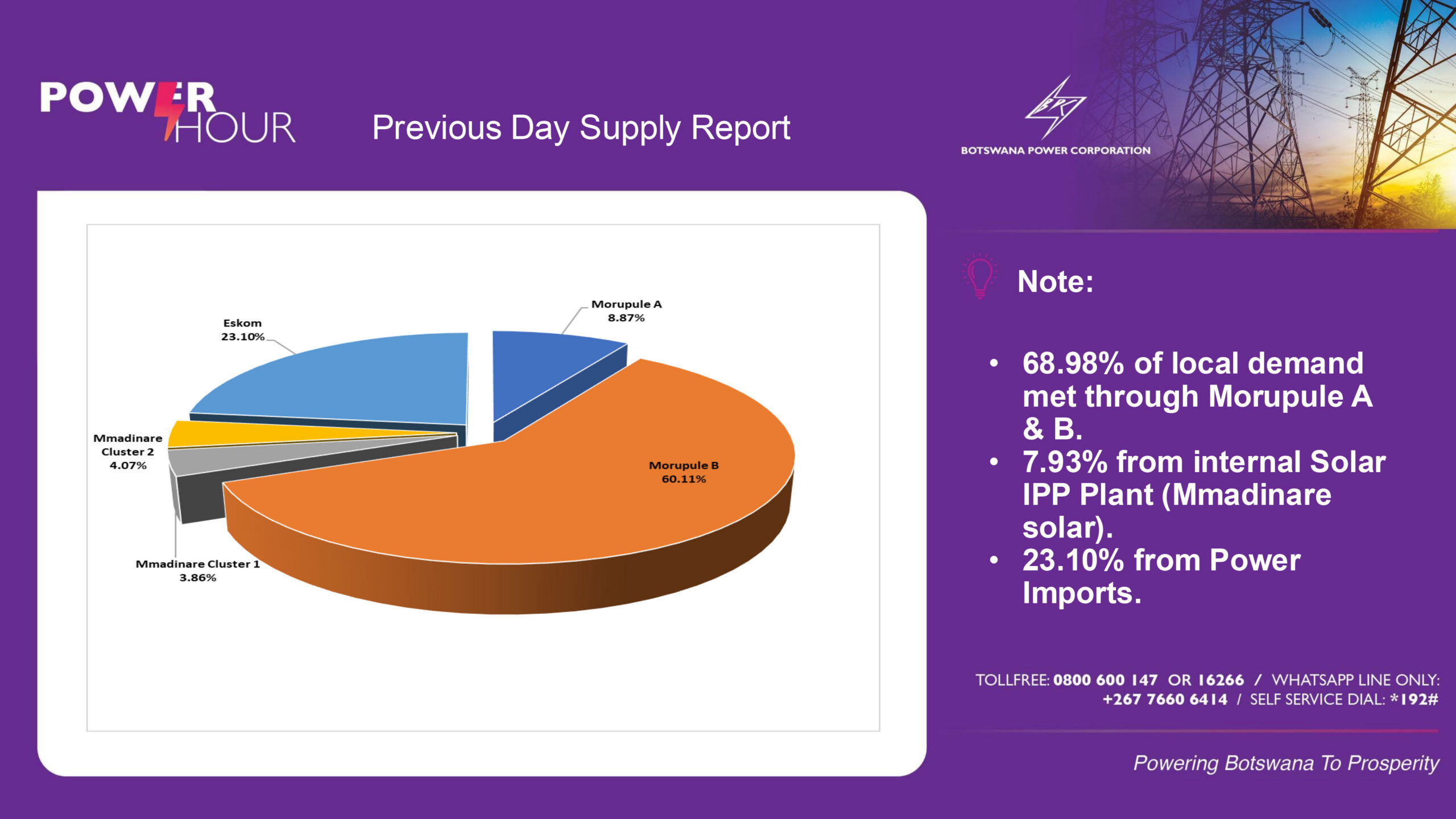 POWER HOUR

Previous Day Supply Report

BPC

BOTSWANA POWER CORPORATION

Eskom
23.10%

Morupule A
8.87%

Mmadinare Cluster 2
4.07%

Morupule B
60.11%

Mmadinare Cluster 1
3.86%

Note:

• 68.98% of local demand met through Morupule A & B.
• 7.93% from internal Solar IPP Plant (Mmadinare solar).
• 23.10% from Power Imports.

TOLLFREE: 0800 600 147 OR 16266 / WHATSAPP LINE ONLY: +267 7660 6414 / SELF SERVICE DIAL: *192#

Powering Botswana To Prosperity